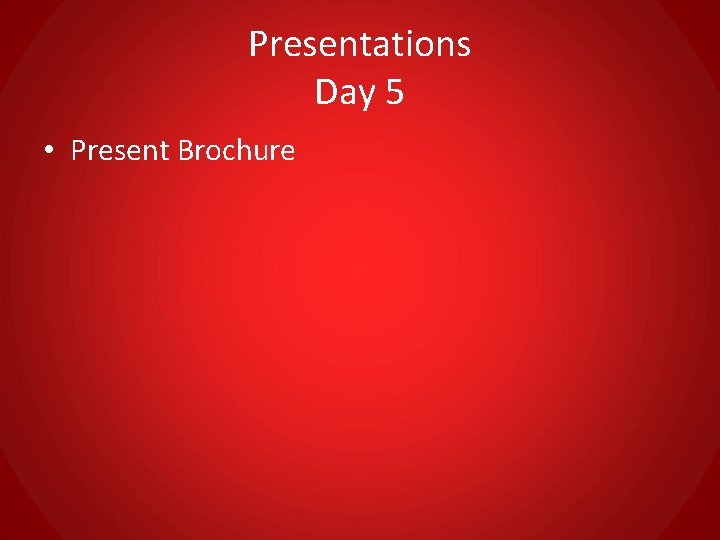 Presentations
Day 5

• Present Brochure